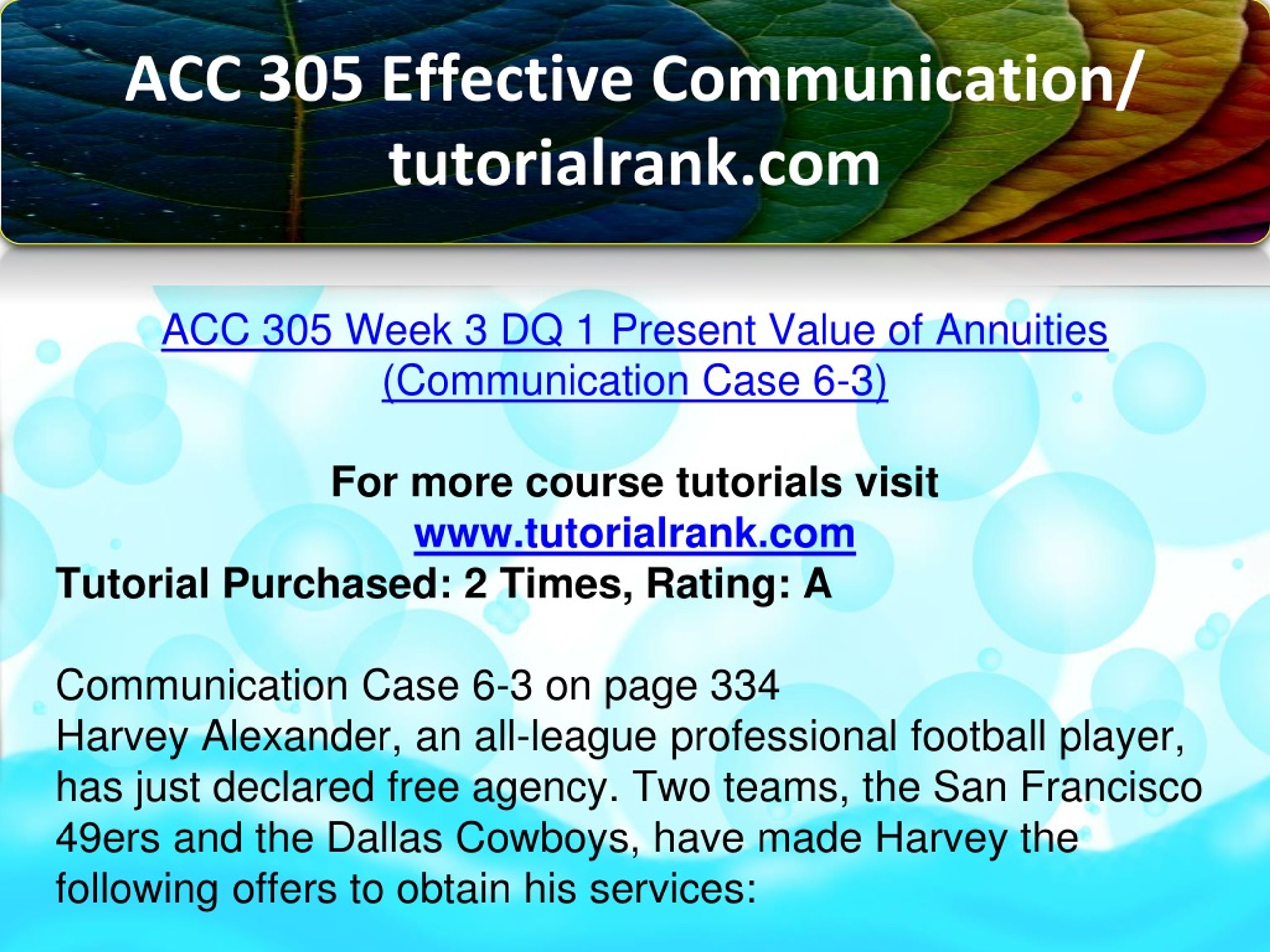 ACC 305 Effective Communication/ tutorialrank.com

ACC 305 Week 3 DQ 1 Present Value of Annuities (Communication Case 6-3)

For more course tutorials visit
www.tutorialrank.com
Tutorial Purchased: 2 Times, Rating: A

Communication Case 6-3 on page 334
Harvey Alexander, an all-league professional football player, has just declared free agency. Two teams, the San Francisco 49ers and the Dallas Cowboys, have made Harvey the following offers to obtain his services: